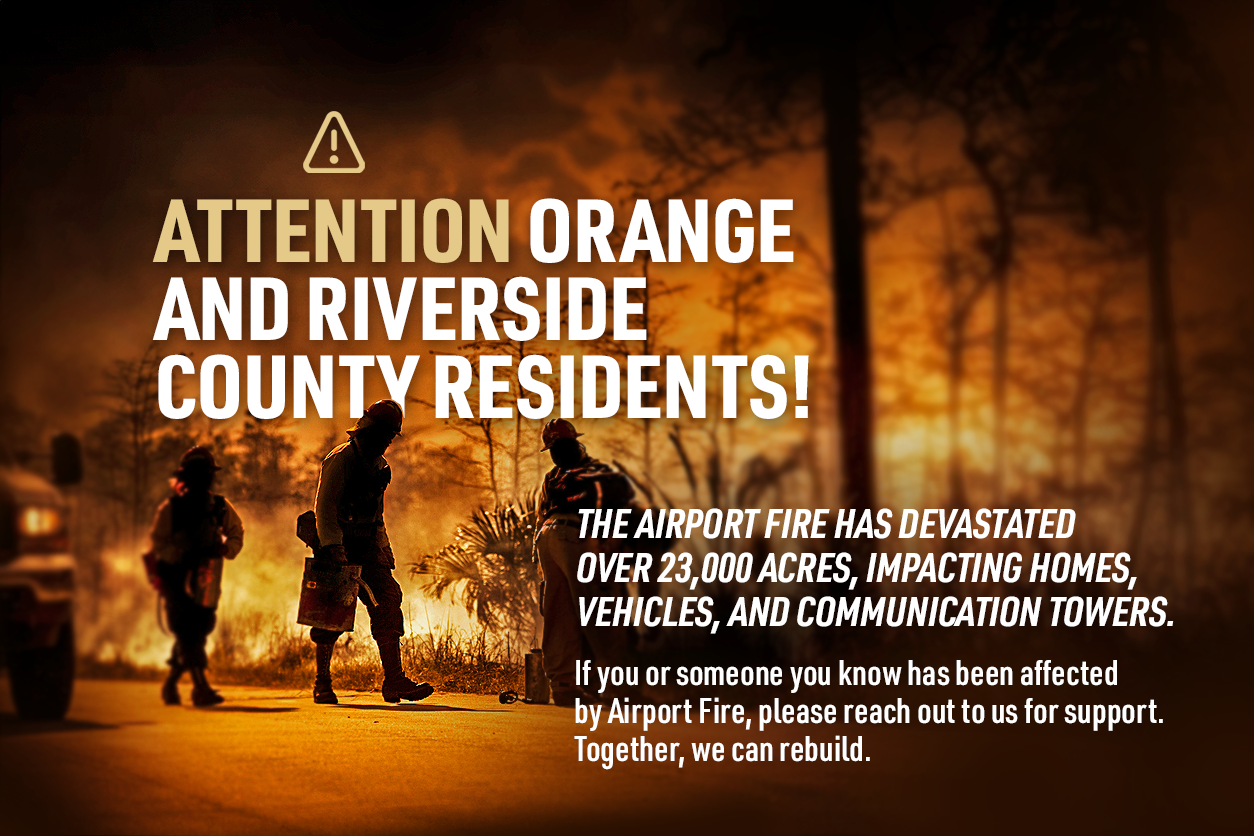 ATTENTION ORANGE AND RIVERSIDE COUNTY RESIDENTS!

THE AIRPORT FIRE HAS DEVASTATED OVER 23,000 ACRES, IMPACTING HOMES, VEHICLES, AND COMMUNICATION TOWERS.

If you or someone you know has been affected by Airport Fire, please reach out to us for support. Together, we can rebuild.